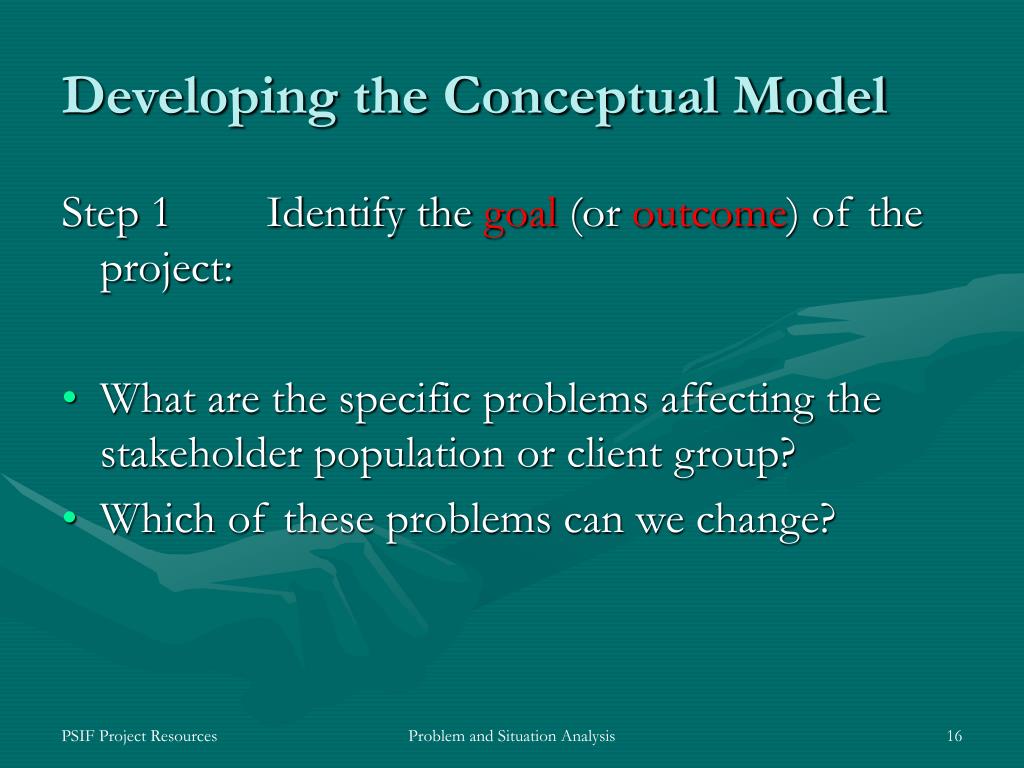 Developing the Conceptual Model

Step 1 Identify the goal (or outcome) of the project:

• What are the specific problems affecting the stakeholder population or client group?
• Which of these problems can we change?

PSIF Project Resources Problem and Situation Analysis 16